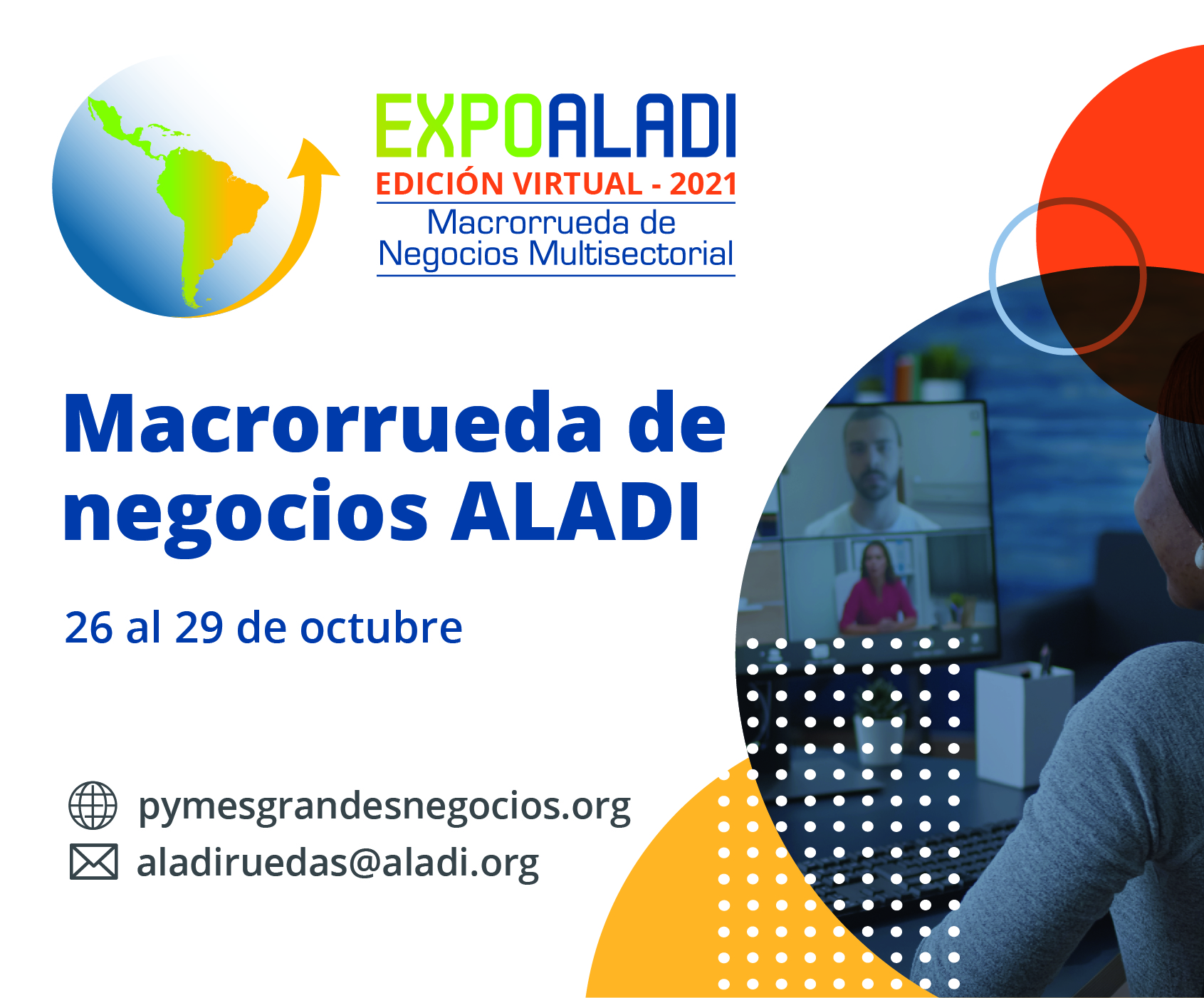 EXPOALADI
EDICIÓN VIRTUAL - 2021
Macrorrueda de Negocios Multisectorial

Macrorrueda de negocios ALADI

26 al 29 de octubre

pymesgrandesnegocios.org
aladiruedas@aladi.org